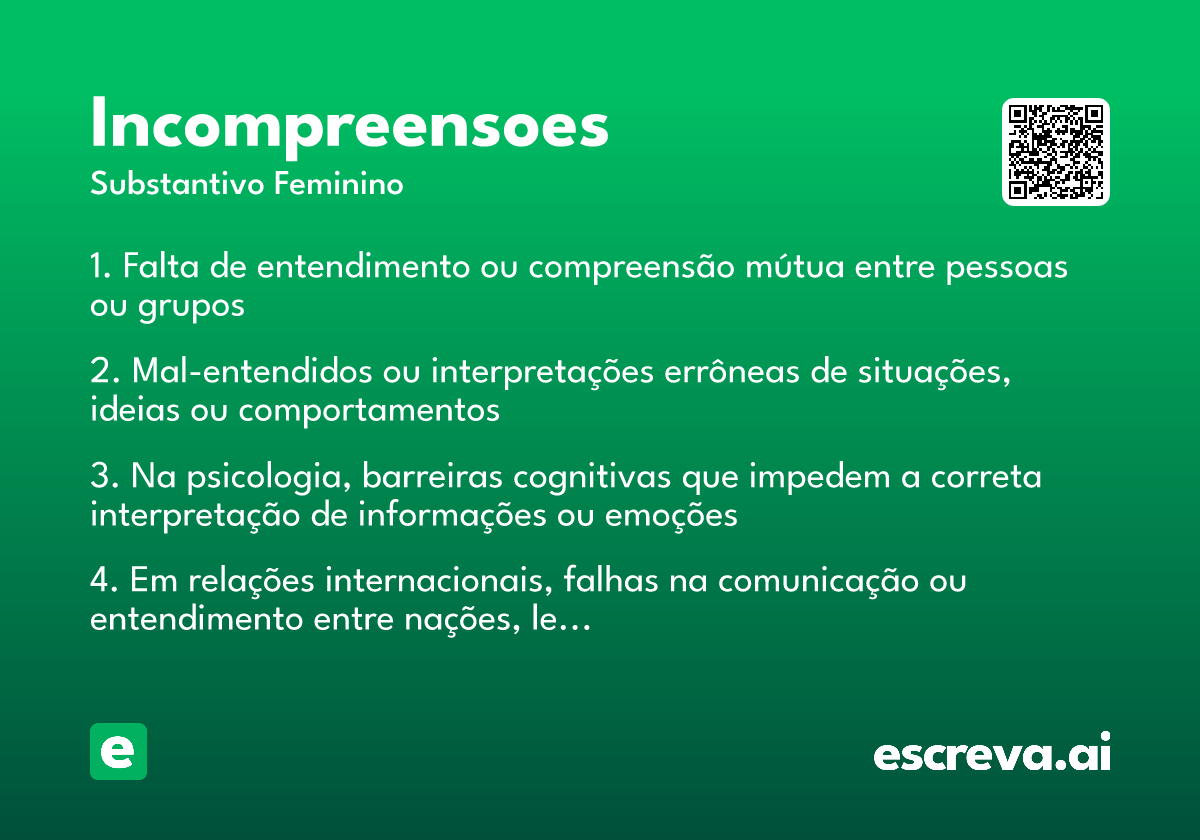 Incompreensoes
Substantivo Feminino

1. Falta de entendimento ou compreensão mútua entre pessoas ou grupos

2. Mal-entendidos ou interpretações errôneas de situações, ideias ou comportamentos

3. Na psicologia, barreiras cognitivas que impedem a correta interpretação de informações ou emoções

4. Em relações internacionais, falhas na comunicação ou entendimento entre nações, le...

e

escreva.ai